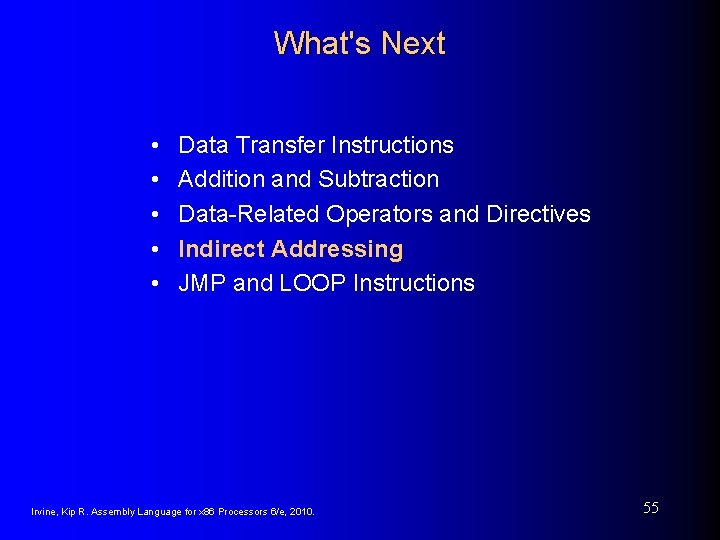 What's Next

• Data Transfer Instructions
• Addition and Subtraction
• Data-Related Operators and Directives
• Indirect Addressing
• JMP and LOOP Instructions

Irvine, Kip R. Assembly Language for x86 Processors 6/e, 2010.

55